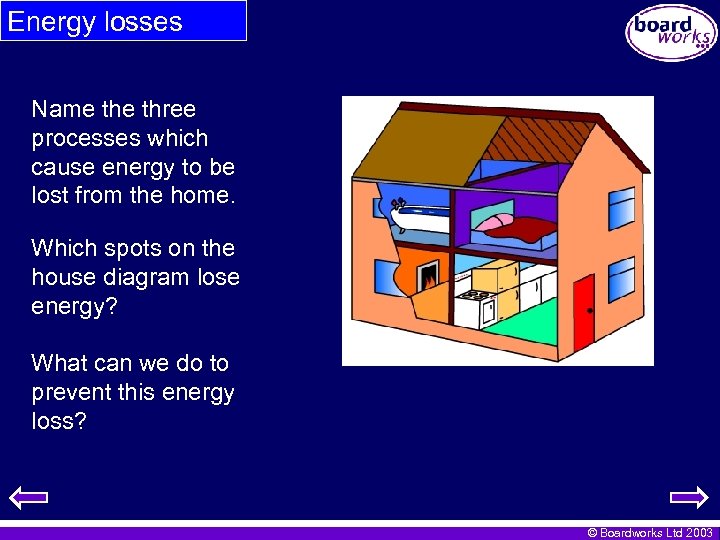 Energy losses

board works

Name the three processes which cause energy to be lost from the home.

Which spots on the house diagram lose energy?

What can we do to prevent this energy loss?

© Boardworks Ltd 2003